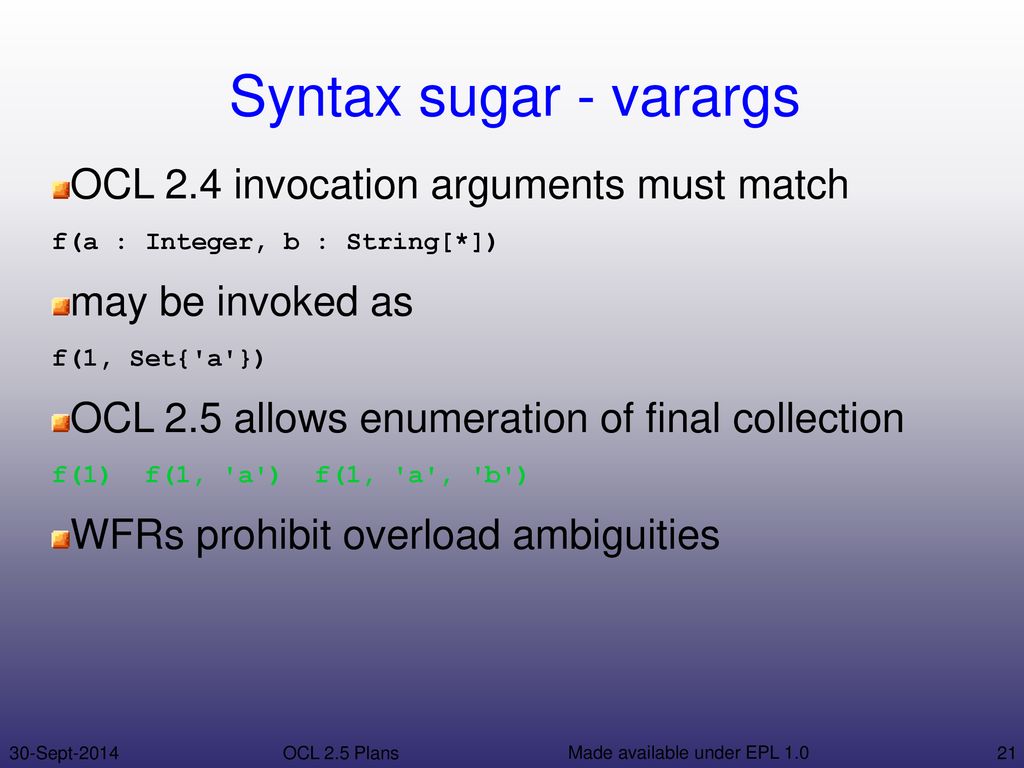 Syntax sugar - varargs

OCL 2.4 invocation arguments must match

f(a : Integer, b : String[*])

may be invoked as

f(1, Set{'a'})

OCL 2.5 allows enumeration of final collection

f(1)  f(1, 'a')  f(1, 'a', 'b')

WFRs prohibit overload ambiguities

30-Sept-2014    OCL 2.5 Plans    Made available under EPL 1.0    21